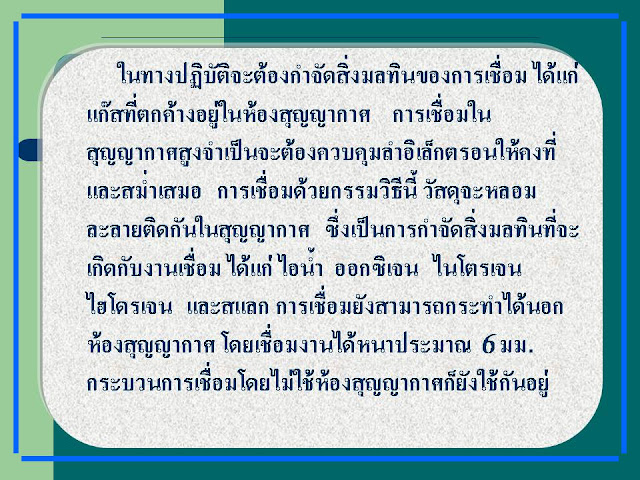 ในทางปฏิบัติจะต้องกำจัดสิ่งมลทินของการเชื่อม ได้แก่ แก๊สที่ตกค้างอยู่ในห้องสุญญากาศ การเชื่อมในสุญญากาศสูงจำเป็นจะต้องควบคุมลำอิเล็กตรอนให้คงที่และสม่ำเสมอ การเชื่อมด้วยกรรมวิธีนี้ วัสดุจะหลอมละลายติดกันในสุญญากาศ ซึ่งเป็นการกำจัดสิ่งมลทินที่จะเกิดกับงานเชื่อม ได้แก่ ไอน้ำ ออกซิเจน ไนโตรเจน ไฮโดรเจน และสแลก การเชื่อมยังสามารถกระทำได้นอกห้องสุญญากาศ โดยเชื่อมงานได้หนาประมาณ 6 มม. กระบวนการเชื่อมโดยไม่ใช้ห้องสุญญากาศก็ยังใช้กันอยู่